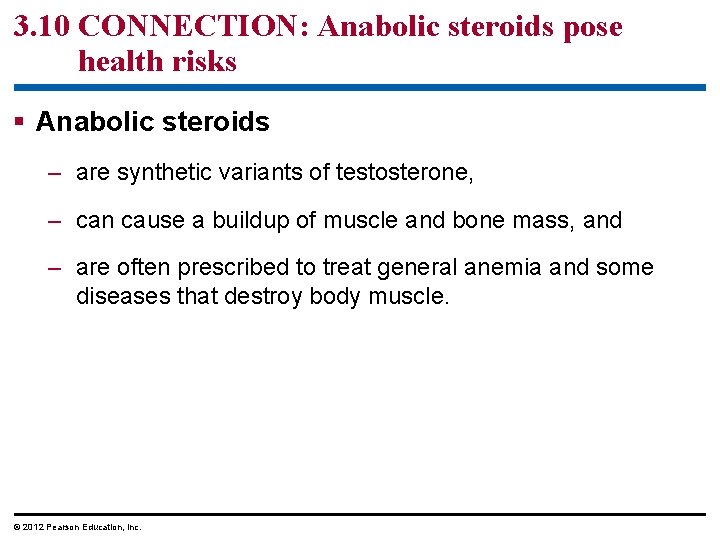 3.10 CONNECTION: Anabolic steroids pose health risks

▪ Anabolic steroids

– are synthetic variants of testosterone,

– can cause a buildup of muscle and bone mass, and

– are often prescribed to treat general anemia and some diseases that destroy body muscle.

© 2012 Pearson Education, Inc.